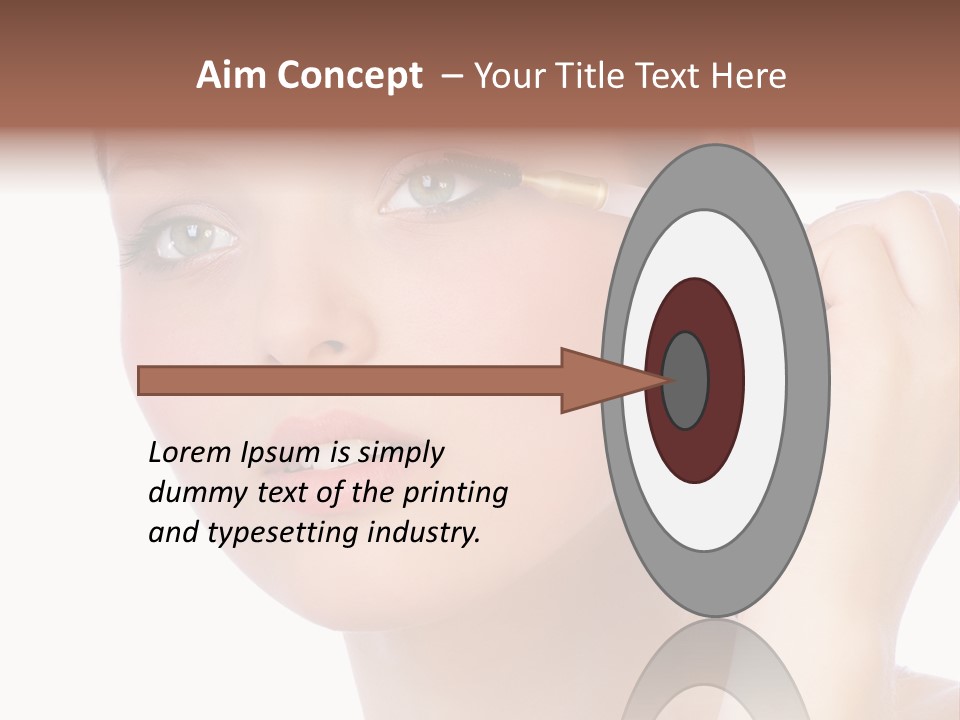 Aim Concept – Your Title Text Here

Lorem Ipsum is simply dummy text of the printing and typesetting industry.